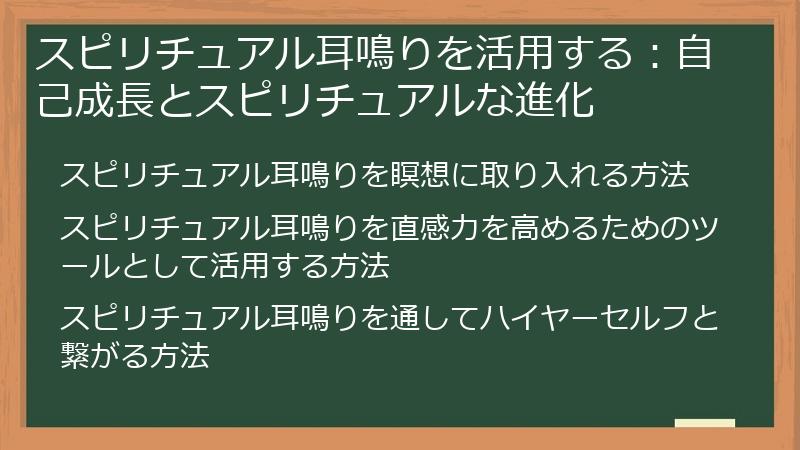 スピリチュアル耳鳴りを活用する：自己成長とスピリチュアルな進化

スピリチュアル耳鳴りを瞑想に取り入れる方法

スピリチュアル耳鳴りを直感力を高めるためのツールとして活用する方法

スピリチュアル耳鳴りを通してハイヤーセルフと繋がる方法